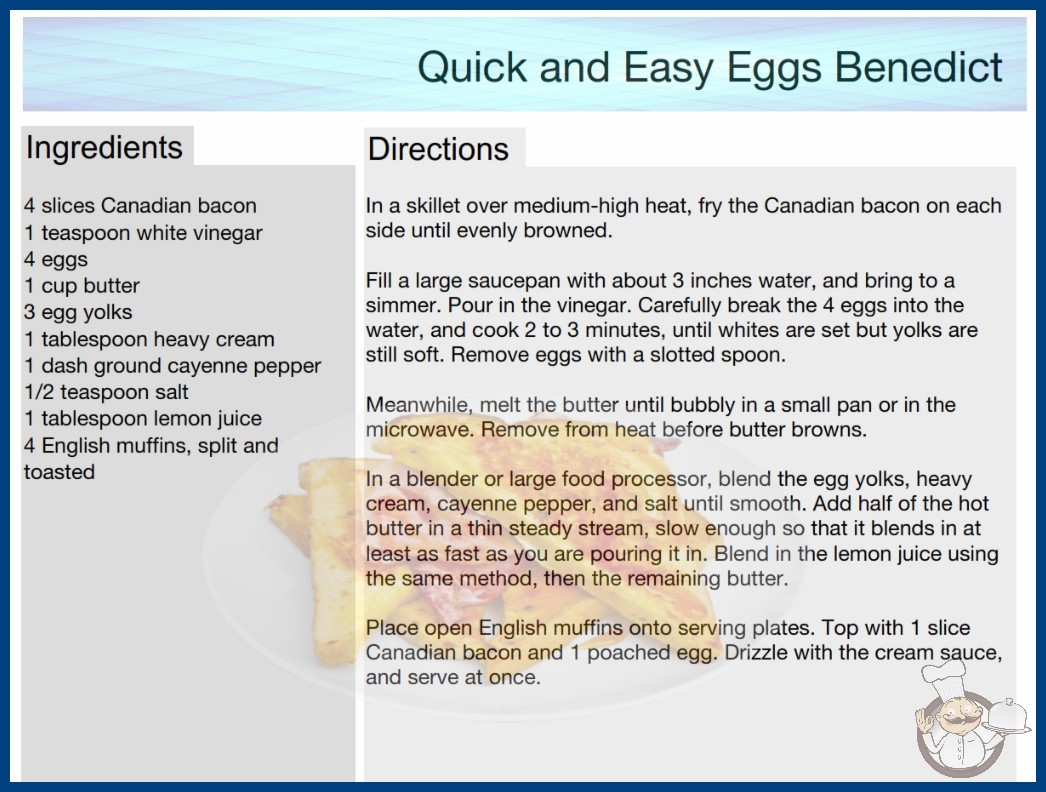 Quick and Easy Eggs Benedict

Ingredients

4 slices Canadian bacon
1 teaspoon white vinegar
4 eggs
1 cup butter
3 egg yolks
1 tablespoon heavy cream
1 dash ground cayenne pepper
1/2 teaspoon salt
1 tablespoon lemon juice
4 English muffins, split and toasted

Directions

In a skillet over medium-high heat, fry the Canadian bacon on each side until evenly browned.

Fill a large saucepan with about 3 inches water, and bring to a simmer. Pour in the vinegar. Carefully break the 4 eggs into the water, and cook 2 to 3 minutes, until whites are set but yolks are still soft. Remove eggs with a slotted spoon.

Meanwhile, melt the butter until bubbly in a small pan or in the microwave. Remove from heat before butter browns.

In a blender or large food processor, blend the egg yolks, heavy cream, cayenne pepper, and salt until smooth. Add half of the hot butter in a thin steady stream, slow enough so that it blends in at least as fast as you are pouring it in. Blend in the lemon juice using the same method, then the remaining butter.

Place open English muffins onto serving plates. Top with 1 slice Canadian bacon and 1 poached egg. Drizzle with the cream sauce, and serve at once.